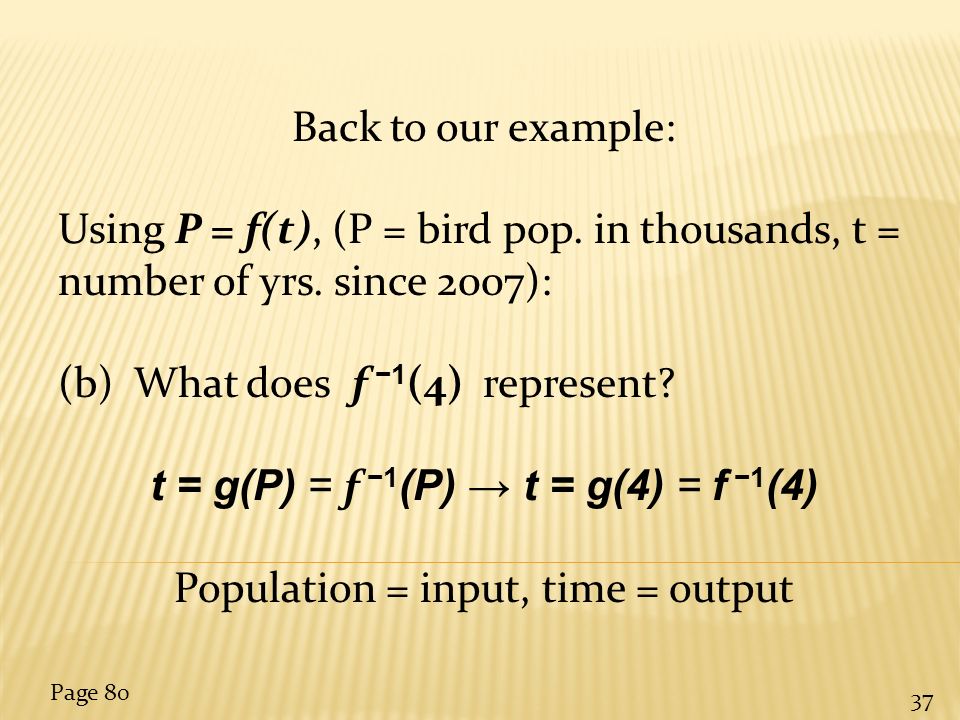 Back to our example:

Using $P = f(t)$, (P = bird pop. in thousands, t = number of yrs. since 2007):

(b) What does $f^{-1}(4)$ represent?

$t = g(P) = f^{-1}(P) \rightarrow t = g(4) = f^{-1}(4)$

Population = input, time = output

Page 80

37